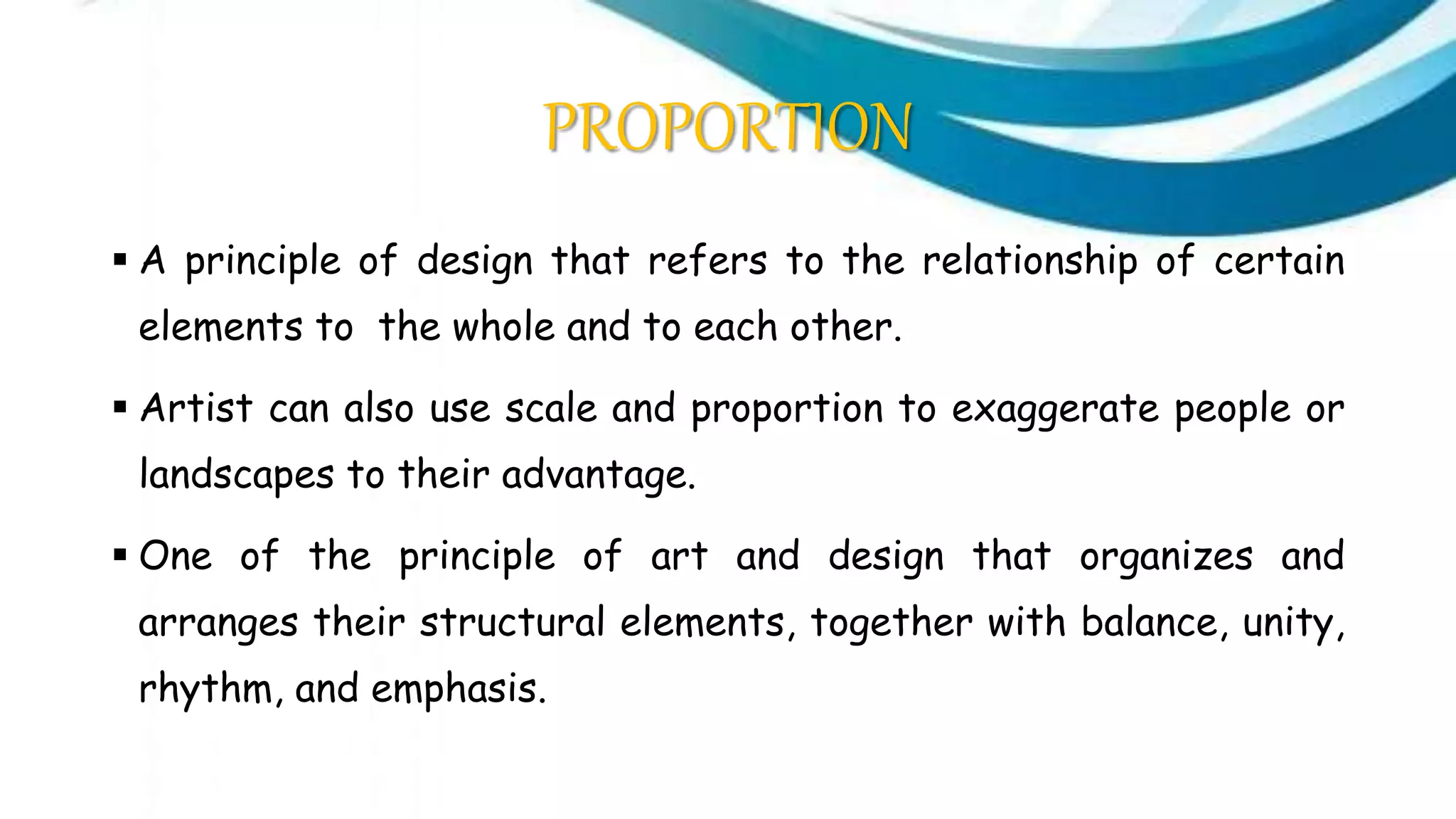 PROPORTION

▪ A principle of design that refers to the relationship of certain elements to the whole and to each other.

▪ Artist can also use scale and proportion to exaggerate people or landscapes to their advantage.

▪ One of the principle of art and design that organizes and arranges their structural elements, together with balance, unity, rhythm, and emphasis.